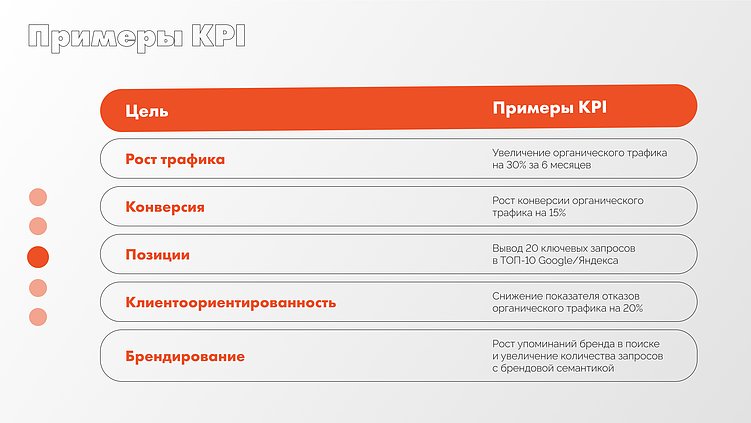 Примеры KPI

| Цель | Примеры KPI |
|---|---|
| Рост трафика | Увеличение органического трафика на 30% за 6 месяцев |
| Конверсия | Рост конверсии органического трафика на 15% |
| Позиции | Вывод 20 ключевых запросов в ТОП-10 Google/Яндекса |
| Клиентоориентированность | Снижение показателя отказов органического трафика на 20% |
| Брендирование | Рост упоминаний бренда в поиске и увеличение количества запросов с брендовой семантикой |